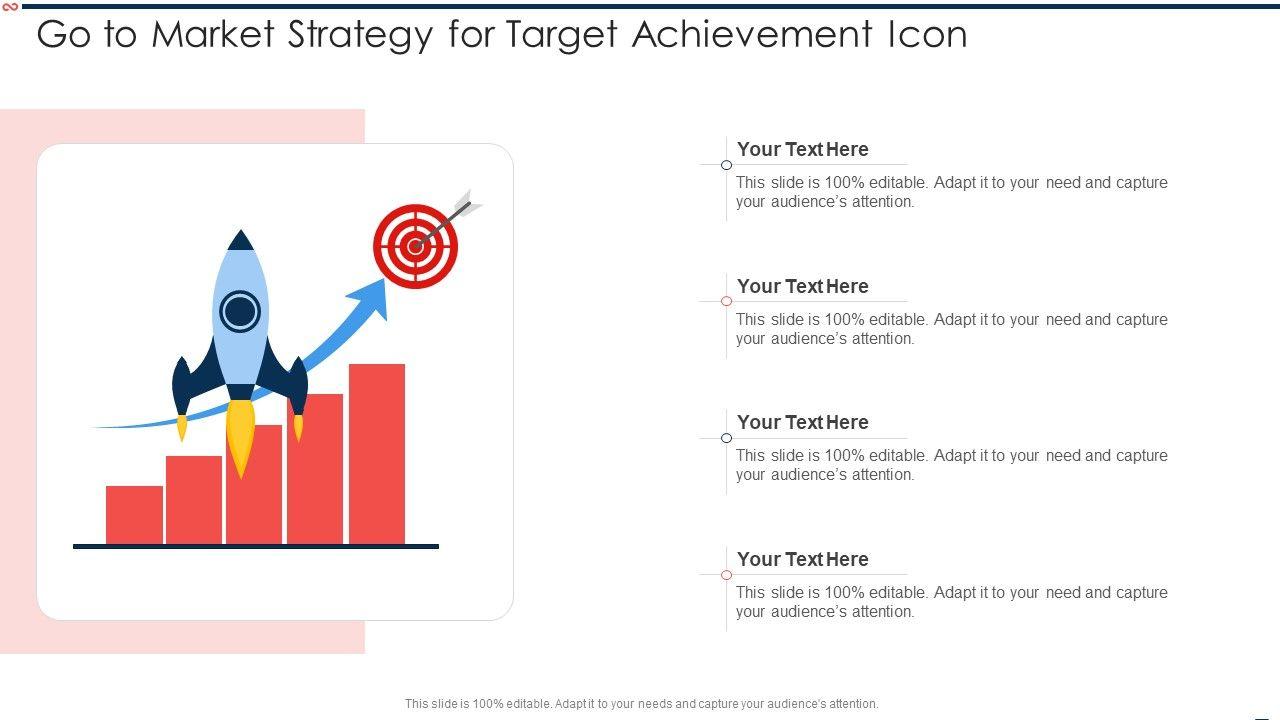 Go to Market Strategy for Target Achievement Icon

Your Text Here
This slide is 100% editable. Adapt it to your need and capture your audience's attention.

Your Text Here
This slide is 100% editable. Adapt it to your need and capture your audience's attention.

Your Text Here
This slide is 100% editable. Adapt it to your need and capture your audience's attention.

Your Text Here
This slide is 100% editable. Adapt it to your need and capture your audience's attention.

This slide is 100% editable. Adapt it to your needs and capture your audience's attention.